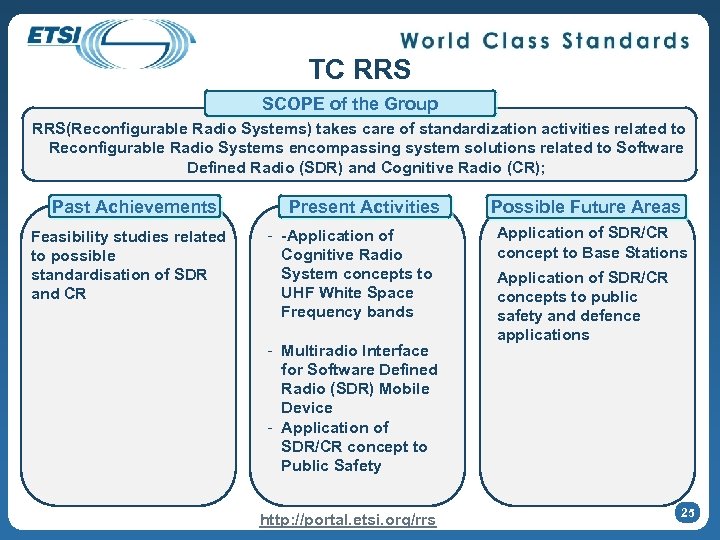 ETSI

World Class Standards

TC RRS

SCOPE of the Group

RRS(Reconfigurable Radio Systems) takes care of standardization activities related to Reconfigurable Radio Systems encompassing system solutions related to Software Defined Radio (SDR) and Cognitive Radio (CR);

Past Achievements

Feasibility studies related to possible standardisation of SDR and CR

Present Activities

- -Application of Cognitive Radio System concepts to UHF White Space Frequency bands

- Multiradio Interface for Software Defined Radio (SDR) Mobile Device
- Application of SDR/CR concept to Public Safety

Possible Future Areas

Application of SDR/CR concept to Base Stations

Application of SDR/CR concepts to public safety and defence applications

http://portal.etsi.org/rrs

25